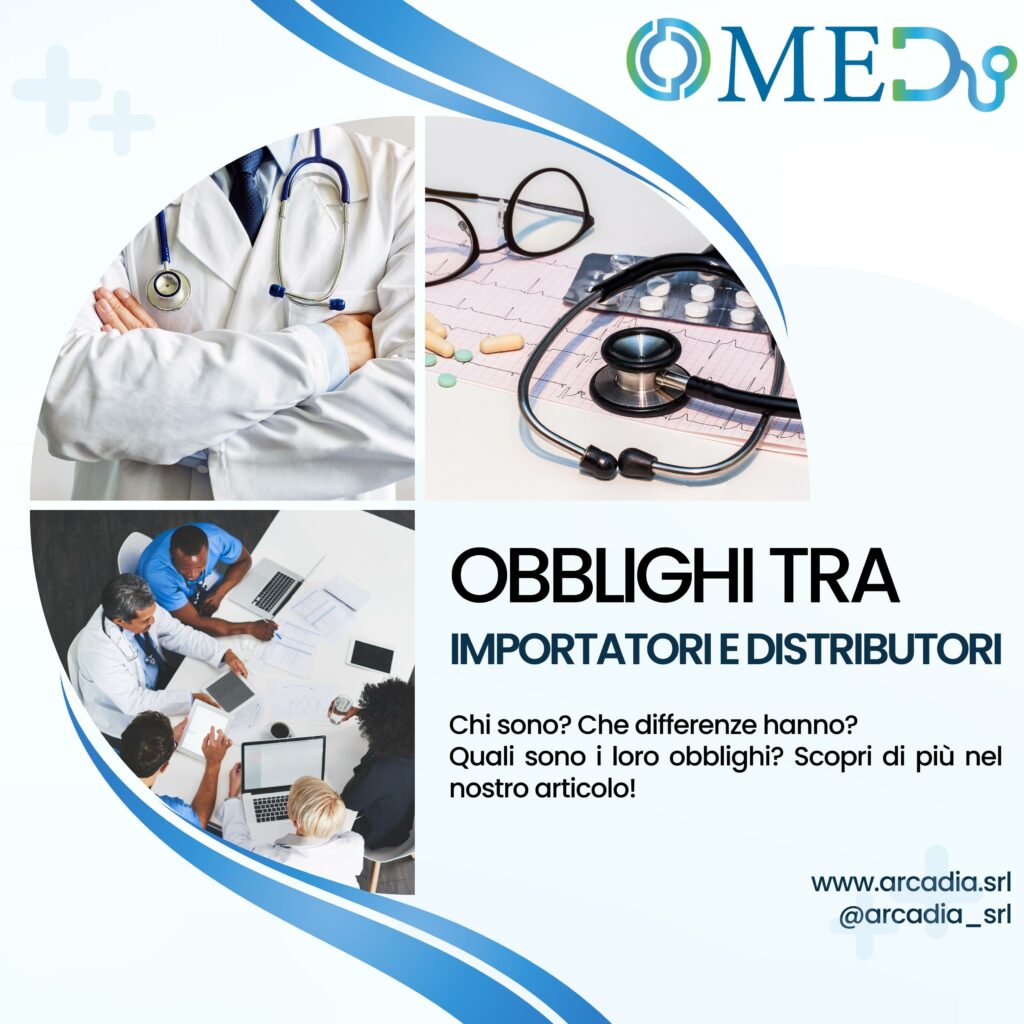 OMED

OBBLIGHI TRA
IMPORTATORI E DISTRIBUTORI

Chi sono? Che differenze hanno? Quali sono i loro obblighi? Scopri di più nel nostro articolo!

www.arcadia.srl
@arcadia_srl